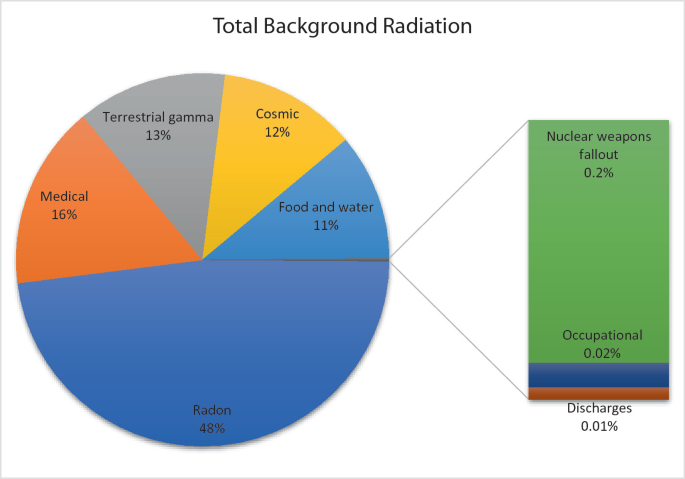 Total Background Radiation

Terrestrial gamma
13%

Cosmic
12%

Medical
16%

Food and water
11%

Radon
48%

Nuclear weapons fallout
0.2%

Occupational
0.02%

Discharges
0.01%